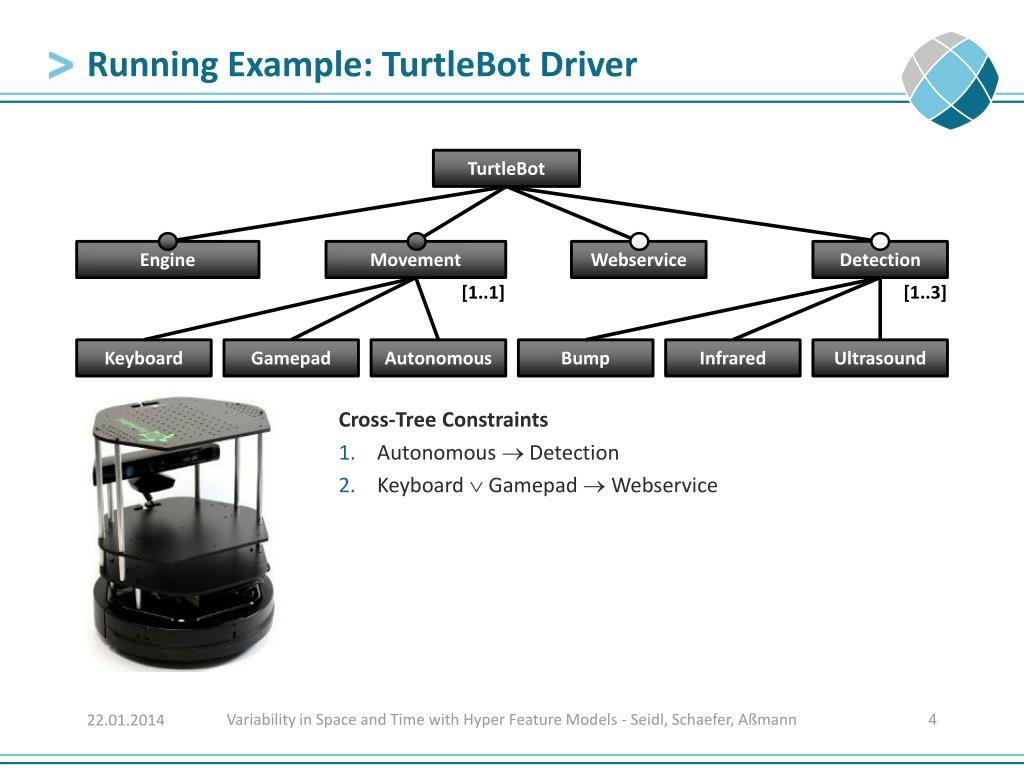 > Running Example: TurtleBot Driver

TurtleBot

Engine

Movement

Webservice

Detection

[1..1]

[1..3]

Keyboard

Gamepad

Autonomous

Bump

Infrared

Ultrasound

Cross-Tree Constraints

1. Autonomous $\rightarrow$ Detection

2. Keyboard $\vee$ Gamepad $\rightarrow$ Webservice

22.01.2014

Variability in Space and Time with Hyper Feature Models - Seidl, Schaefer, Aßmann

4